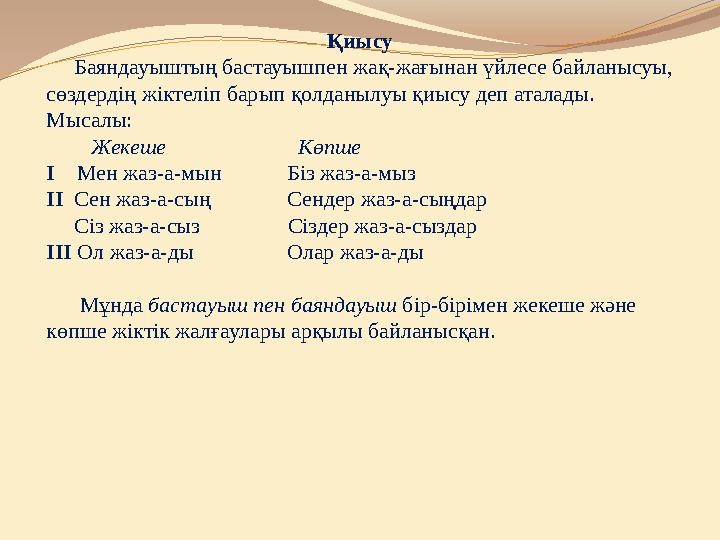 Қиысу

Баяндауыштың бастауышпен жақ-жағынан үйлесе байланысуы, сөздердің жіктеліп барып қолданылуы қиысу деп аталады. Мысалы:

| | Жекеше | Көпше |
|---|---|---|
| I | Мен жаз-а-мын | Біз жаз-а-мыз |
| II | Сен жаз-а-сың | Сендер жаз-а-сыңдар |
| | Сіз жаз-а-сыз | Сіздер жаз-а-сыздар |
| III | Ол жаз-а-ды | Олар жаз-а-ды |

Мұнда бастауыш пен баяндауыш бір-бірімен жекеше және көпше жіктік жалғаулары арқылы байланысқан.